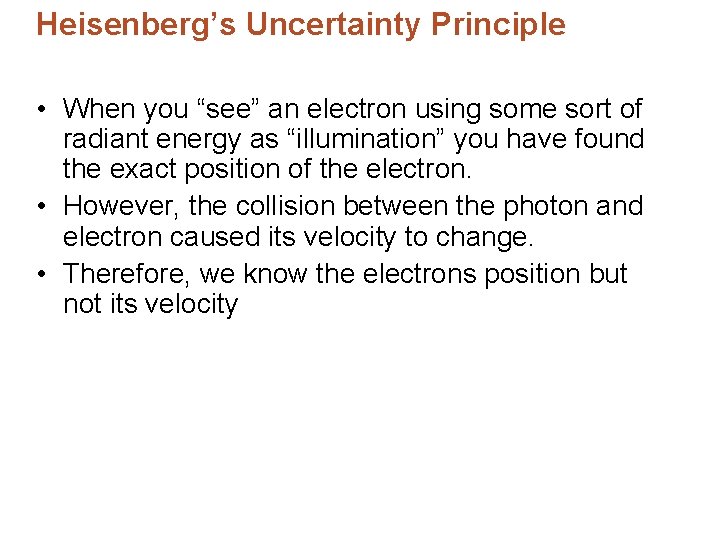 Heisenberg’s Uncertainty Principle

• When you “see” an electron using some sort of radiant energy as “illumination” you have found the exact position of the electron.
• However, the collision between the photon and electron caused its velocity to change.
• Therefore, we know the electrons position but not its velocity